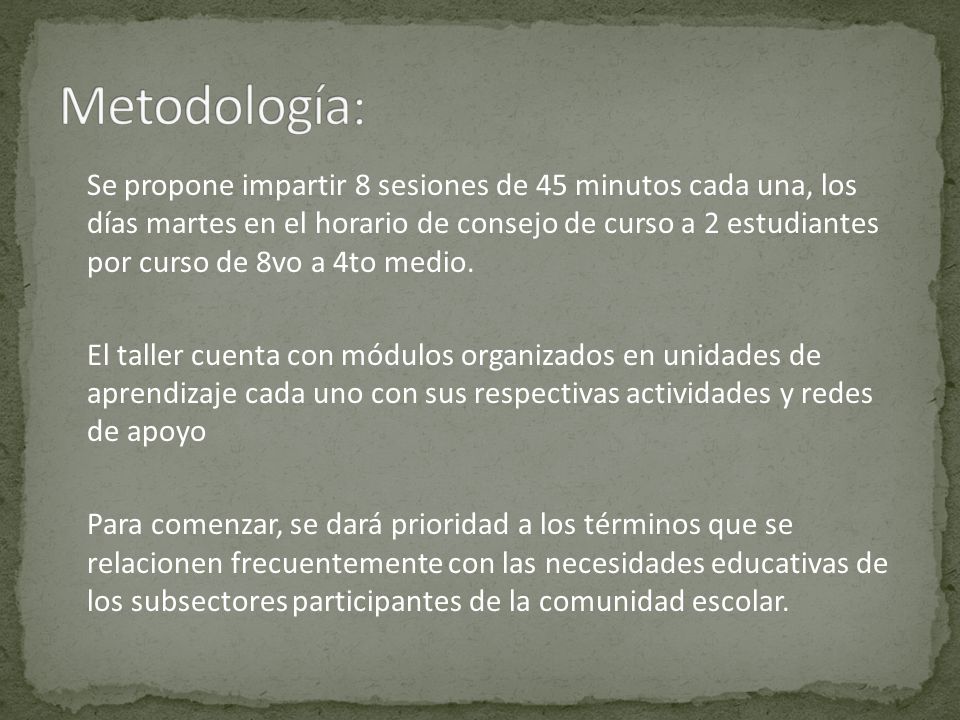 Metodología:

Se propone impartir 8 sesiones de 45 minutos cada una, los días martes en el horario de consejo de curso a 2 estudiantes por curso de 8vo a 4to medio.

El taller cuenta con módulos organizados en unidades de aprendizaje cada uno con sus respectivas actividades y redes de apoyo

Para comenzar, se dará prioridad a los términos que se relacionen frecuentemente con las necesidades educativas de los subsectores participantes de la comunidad escolar.